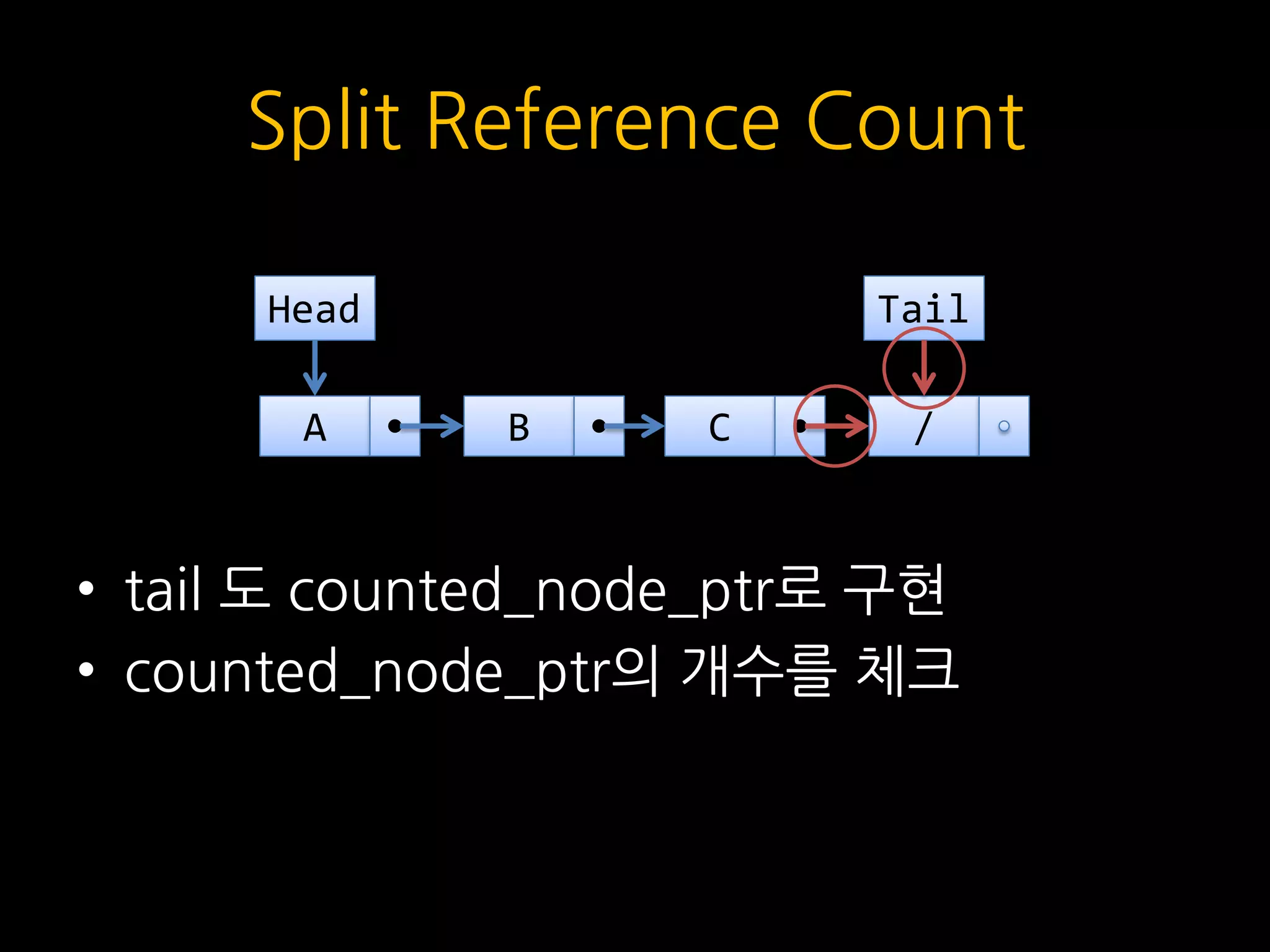 Split Reference Count

Head

Tail

A

B

C

/

• tail 도 counted_node_ptr로 구현
• counted_node_ptr의 개수를 체크